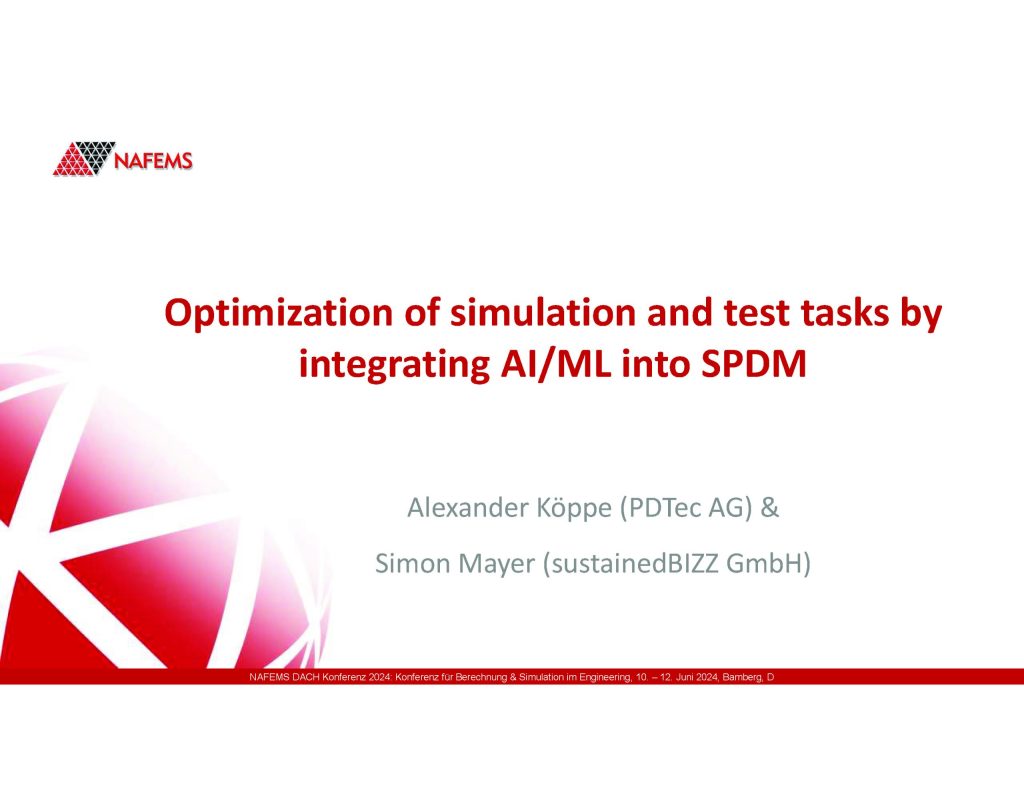 NAFEMS

Optimization of simulation and test tasks by integrating AI/ML into SPDM

Alexander Köppe (PDTec AG) &

Simon Mayer (sustainedBIZZ GmbH)

NAFEMS DACH Konferenz 2024: Konferenz für Berechnung & Simulation im Engineering, 10. – 12. Juni 2024, Bamberg, D